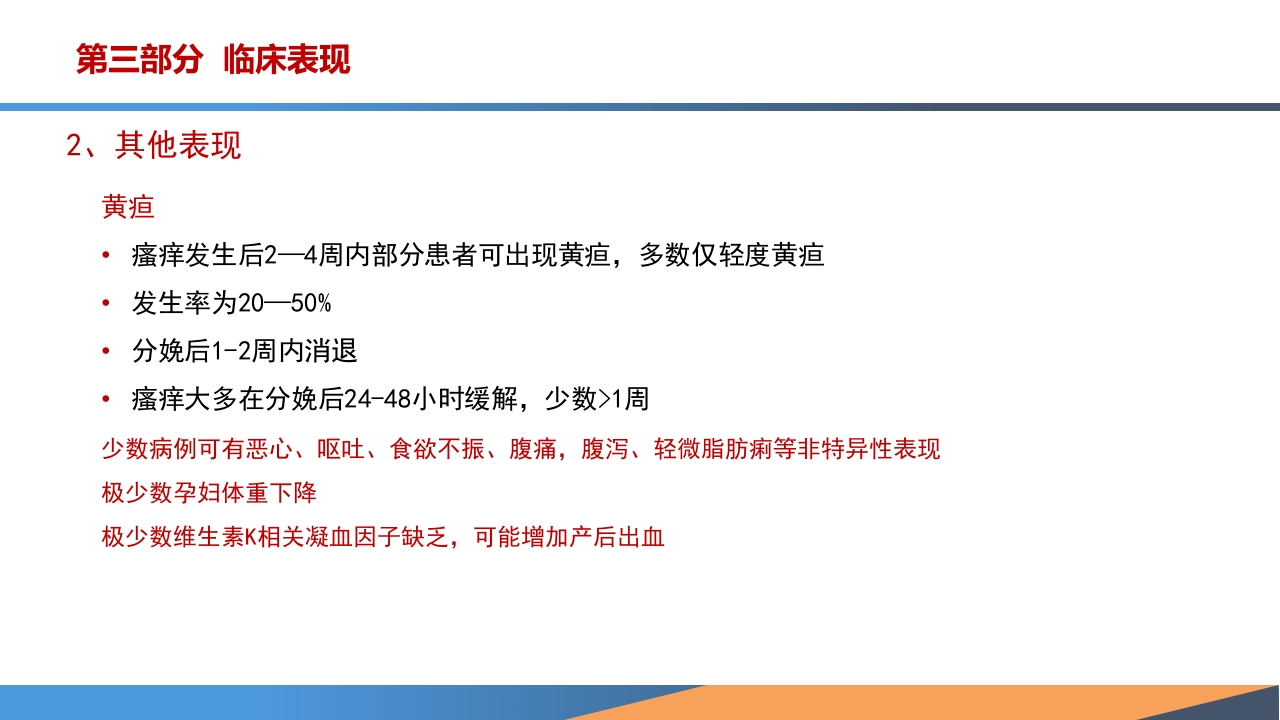 第三部分 临床表现

2、其他表现

黄疸

• 瘙痒发生后2—4周内部分患者可出现黄疸，多数仅轻度黄疸
• 发生率为20—50%
• 分娩后1-2周内消退
• 瘙痒大多在分娩后24-48小时缓解，少数>1周

少数病例可有恶心、呕吐、食欲不振、腹痛，腹泻、轻微脂肪痢等非特异性表现

极少数孕妇体重下降

极少数维生素K相关凝血因子缺乏，可能增加产后出血